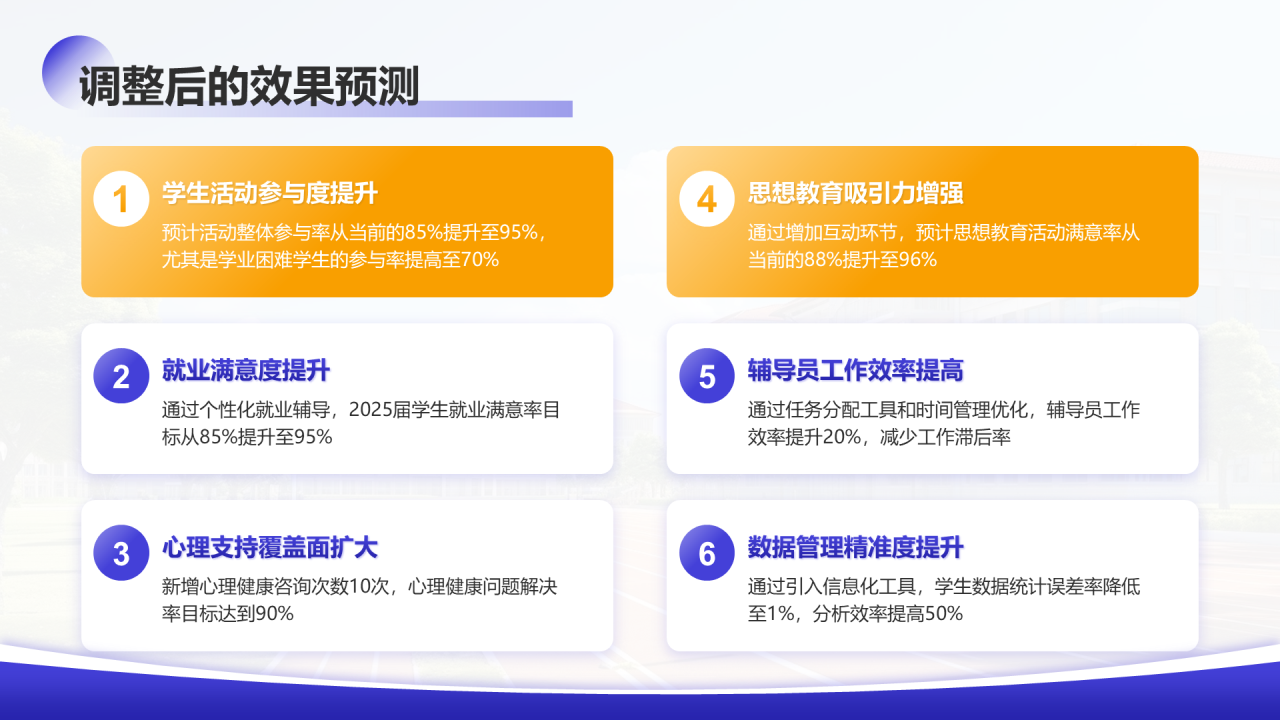 调整后的效果预测

1 学生活动参与度提升
预计活动整体参与率从当前的85%提升至95%，尤其是学业困难学生的参与率提高至70%

2 就业满意度提升
通过个性化就业辅导，2025届学生就业满意率目标从85%提升至95%

3 心理支持覆盖面扩大
新增心理健康咨询次数10次，心理健康问题解决率目标达到90%

4 思想教育吸引力增强
通过增加互动环节，预计思想教育活动满意率从当前的88%提升至96%

5 辅导员工作效率提高
通过任务分配工具和时间管理优化，辅导员工作效率提升20%，减少工作滞后率

6 数据管理精准度提升
通过引入信息化工具，学生数据统计误差率降低至1%，分析效率提高50%